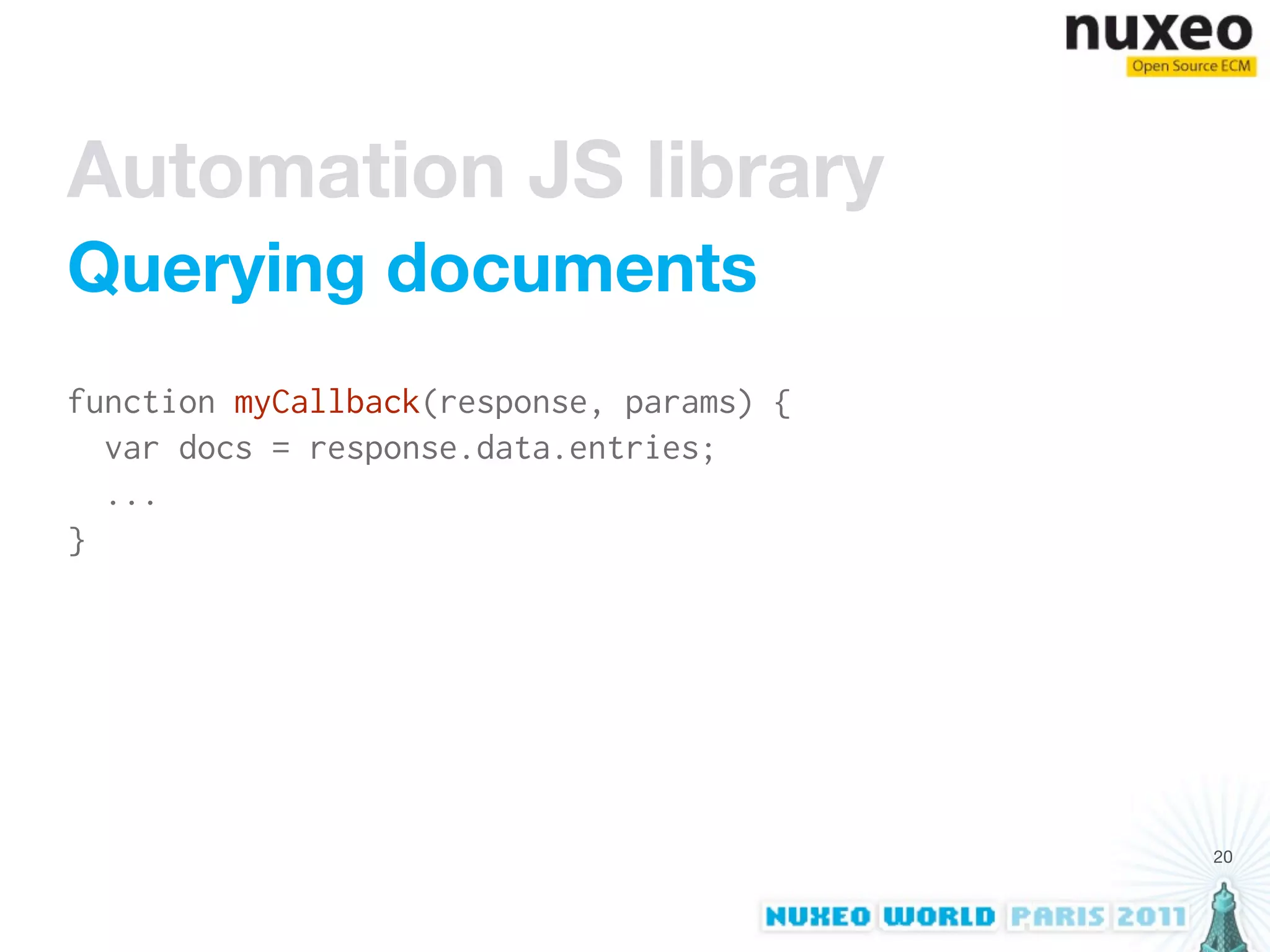 nuxeo
Open Source ECM

Automation JS library
Querying documents

function myCallback(response, params) {
  var docs = response.data.entries;
  ...
}

20

NUXEO WORLD PARIS 2011